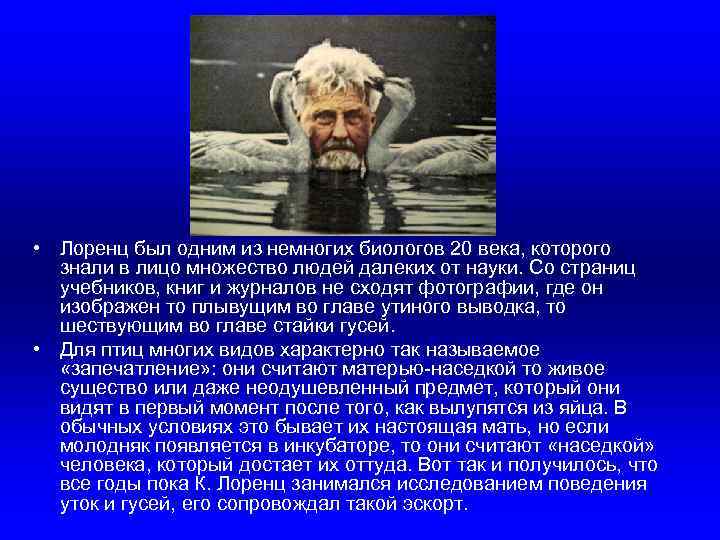 • Лоренц был одним из немногих биологов 20 века, которого знали в лицо множество людей далеких от науки. Со страниц учебников, книг и журналов не сходят фотографии, где он изображен то плывущим во главе утиного выводка, то шествующим во главе стайки гусей.

• Для птиц многих видов характерно так называемое «запечатление»: они считают матерью-наседкой то живое существо или даже неодушевленный предмет, который они видят в первый момент после того, как вылупятся из яйца. В обычных условиях это бывает их настоящая мать, но если молодняк появляется в инкубаторе, то они считают «наседкой» человека, который достает их оттуда. Вот так и получилось, что все годы пока К. Лоренц занимался исследованием поведения уток и гусей, его сопровождал такой эскорт.